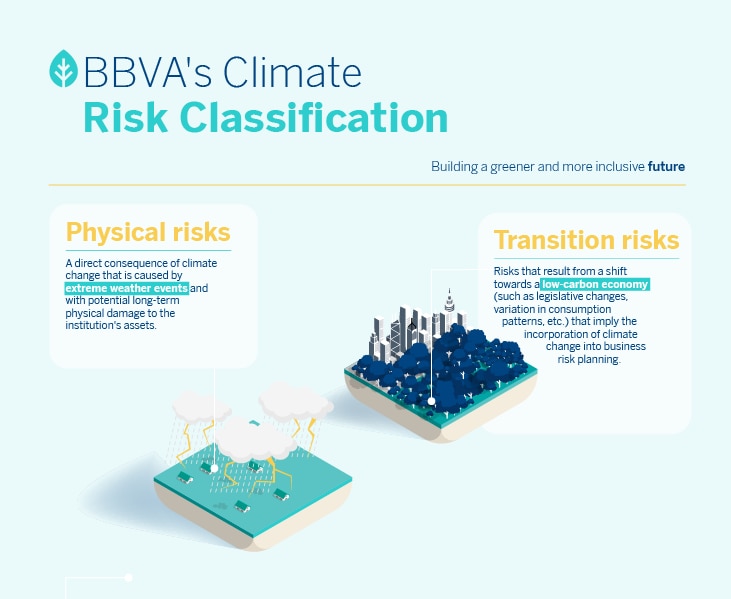 BBVA's Climate
Risk Classification

Building a greener and more inclusive future

Physical risks

A direct consequence of climate change that is caused by extreme weather events and with potential long-term physical damage to the institution's assets.

Transition risks

Risks that result from a shift towards a low-carbon economy (such as legislative changes, variation in consumption patterns, etc.) that imply the incorporation of climate change into business risk planning.